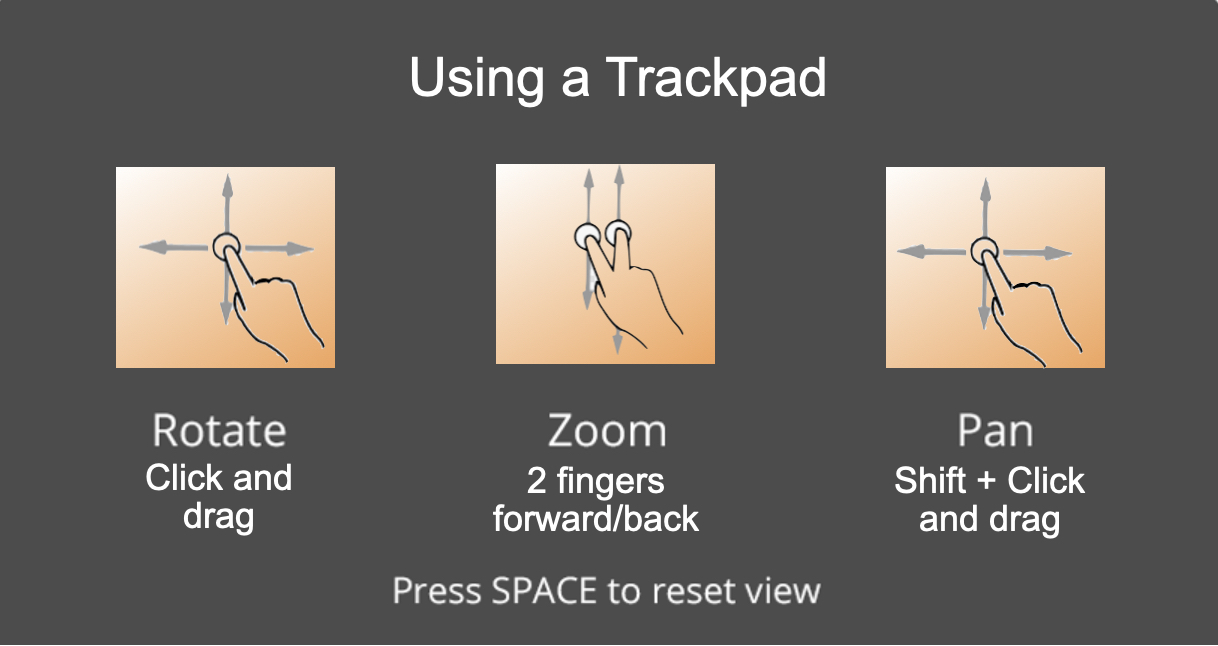 Using a Trackpad

Rotate
Click and drag

Zoom
2 fingers forward/back

Pan
Shift + Click and drag

Press SPACE to reset view